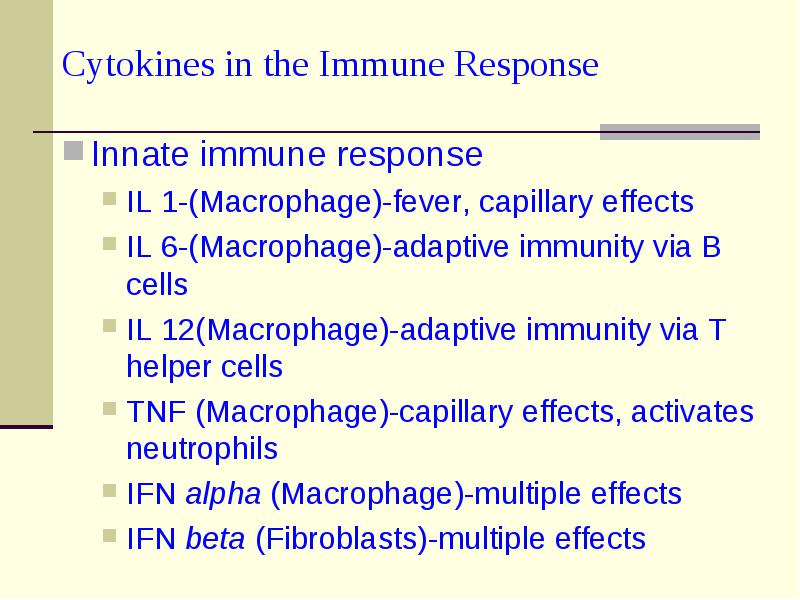 Cytokines in the Immune Response

Innate immune response

IL 1-(Macrophage)-fever, capillary effects

IL 6-(Macrophage)-adaptive immunity via B cells

IL 12(Macrophage)-adaptive immunity via T helper cells

TNF (Macrophage)-capillary effects, activates neutrophils

IFN alpha (Macrophage)-multiple effects

IFN beta (Fibroblasts)-multiple effects